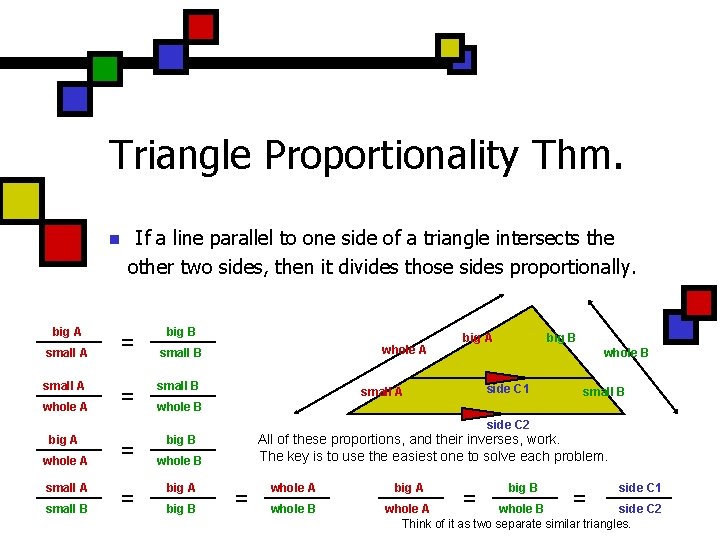 Triangle Proportionality Thm.

If a line parallel to one side of a triangle intersects the other two sides, then it divides those sides proportionally.

$\frac{\text{big A}}{\text{small A}} = \frac{\text{big B}}{\text{small B}}$

$\frac{\text{small A}}{\text{whole A}} = \frac{\text{small B}}{\text{whole B}}$

$\frac{\text{big A}}{\text{whole A}} = \frac{\text{big B}}{\text{whole B}}$

$\frac{\text{small A}}{\text{small B}} = \frac{\text{big A}}{\text{big B}} = \frac{\text{whole A}}{\text{whole B}}$

whole A
big A
big B
whole B
small A
side C1
small B
side C2

All of these proportions, and their inverses, work.
The key is to use the easiest one to solve each problem.

$\frac{\text{big A}}{\text{whole A}} = \frac{\text{big B}}{\text{whole B}} = \frac{\text{side C1}}{\text{side C2}}$

Think of it as two separate similar triangles.